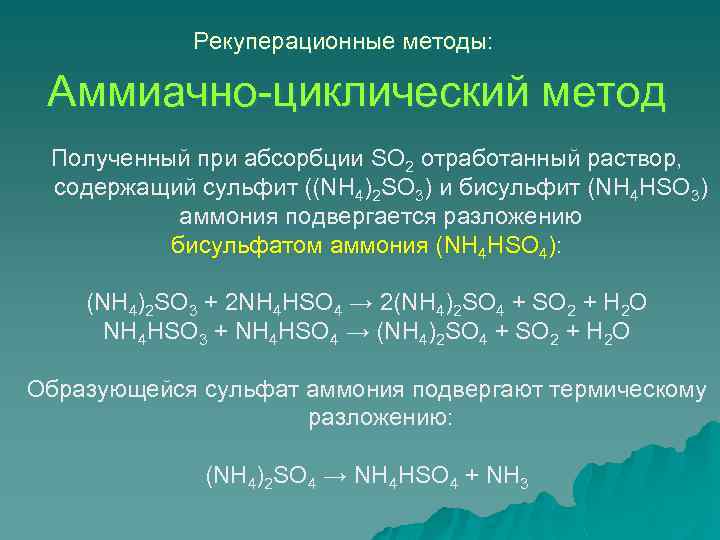 Рекуперационные методы:

Аммиачно-циклический метод

Полученный при абсорбции $SO_2$ отработанный раствор, содержащий сульфит ($(NH_4)_2SO_3$) и бисульфит ($NH_4HSO_3$) аммония подвергается разложению бисульфатом аммония ($NH_4HSO_4$):

$(NH_4)_2SO_3 + 2NH_4HSO_4 \rightarrow 2(NH_4)_2SO_4 + SO_2 + H_2O$
$NH_4HSO_3 + NH_4HSO_4 \rightarrow (NH_4)_2SO_4 + SO_2 + H_2O$

Образующейся сульфат аммония подвергают термическому разложению:

$(NH_4)_2SO_4 \rightarrow NH_4HSO_4 + NH_3$